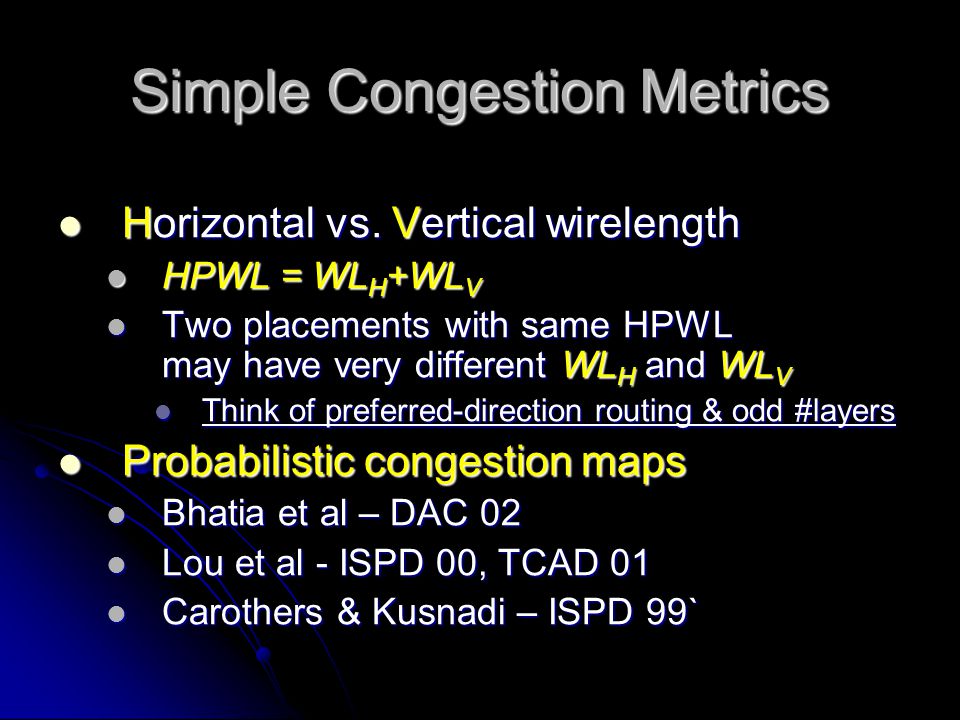 Simple Congestion Metrics

- Horizontal vs. Vertical wirelength
  - $HPWL = WL_H + WL_V$
  - Two placements with same HPWL may have very different $WL_H$ and $WL_V$
    - Think of preferred-direction routing & odd #layers
- Probabilistic congestion maps
  - Bhatia et al – DAC 02
  - Lou et al - ISPD 00, TCAD 01
  - Carothers & Kusnadi – ISPD 99`